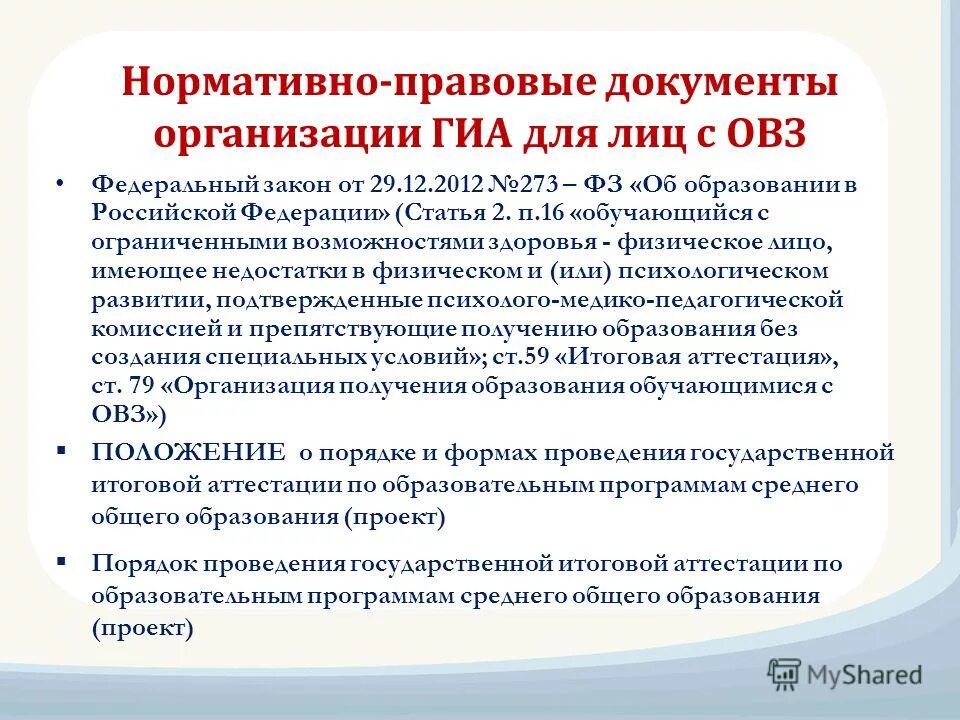 Нормативно-правовые документы организации ГИА для лиц с ОВЗ

• Федеральный закон от 29.12.2012 №273 – ФЗ «Об образовании в Российской Федерации» (Статья 2. п.16 «обучающийся с ограниченными возможностями здоровья - физическое лицо, имеющее недостатки в физическом и (или) психологическом развитии, подтвержденные психолого-медико-педагогической комиссией и препятствующие получению образования без создания специальных условий»; ст.59 «Итоговая аттестация», ст. 79 «Организация получения образования обучающимися с ОВЗ»)

▪ ПОЛОЖЕНИЕ о порядке и формах проведения государственной итоговой аттестации по образовательным программам среднего общего образования (проект)

▪ Порядок проведения государственной итоговой аттестации по образовательным программам среднего общего образования (проект)

MyShared